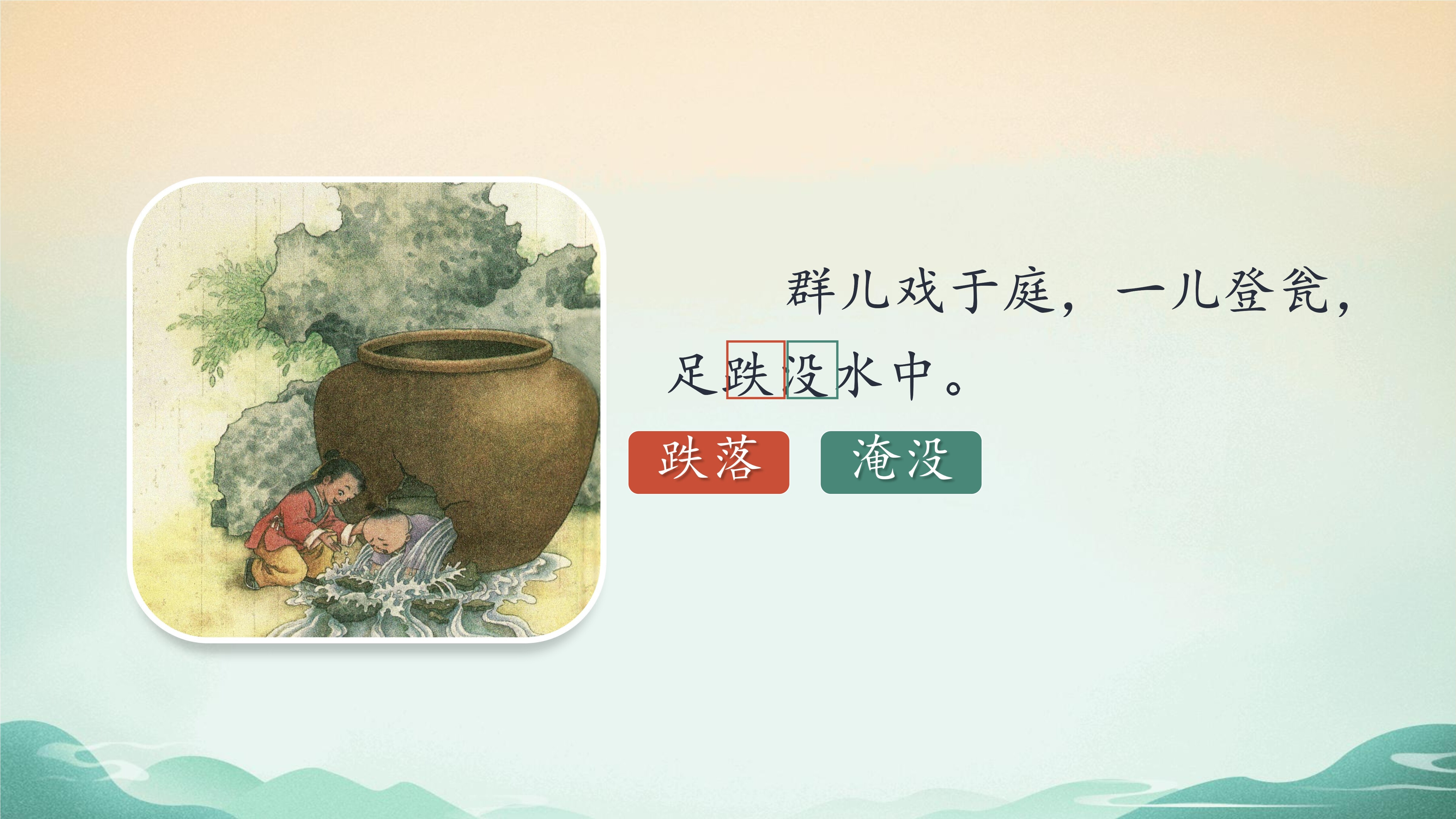 群儿戏于庭，一儿登瓮，足跌没水中。

跌落

淹没